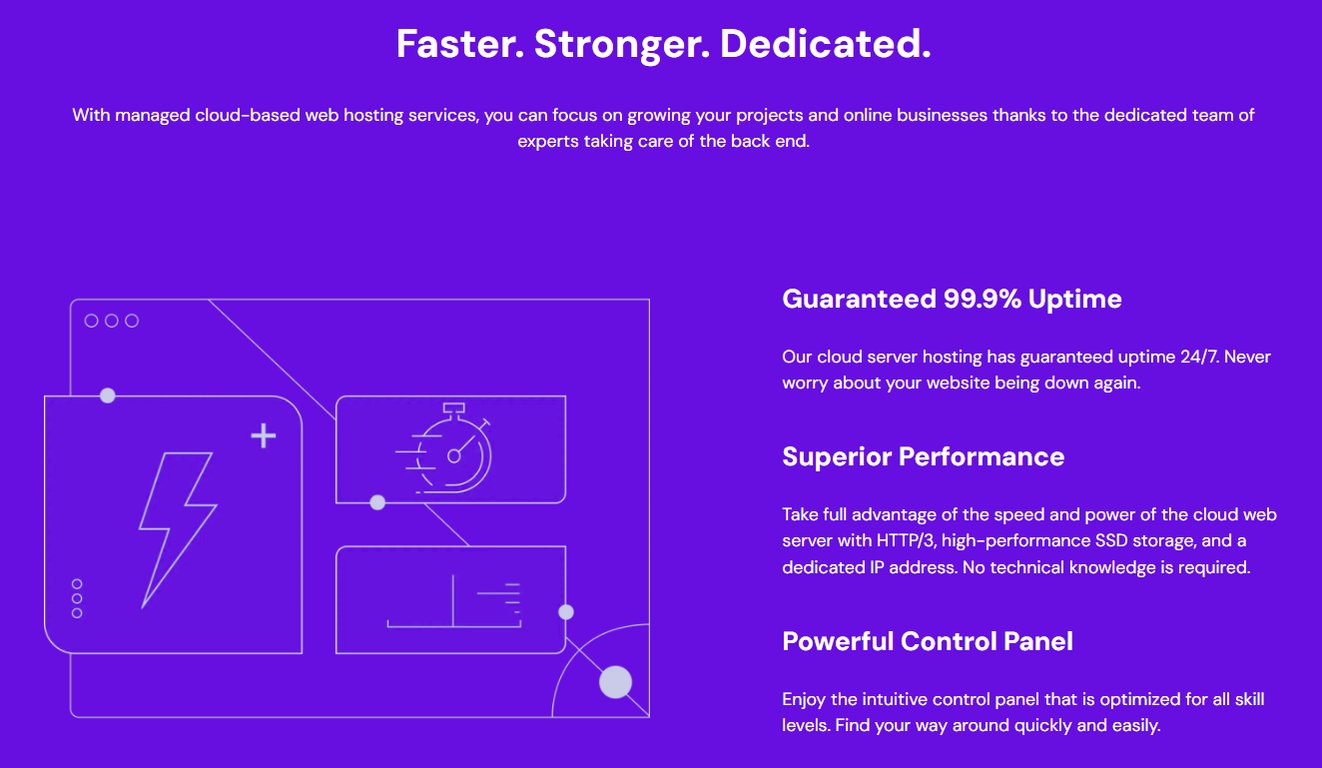 Faster. Stronger. Dedicated.

With managed cloud-based web hosting services, you can focus on growing your projects and online businesses thanks to the dedicated team of experts taking care of the back end.

Guaranteed 99.9% Uptime

Our cloud server hosting has guaranteed uptime 24/7. Never worry about your website being down again.

Superior Performance

Take full advantage of the speed and power of the cloud web server with HTTP/3, high-performance SSD storage, and a dedicated IP address. No technical knowledge is required.

Powerful Control Panel

Enjoy the intuitive control panel that is optimized for all skill levels. Find your way around quickly and easily.